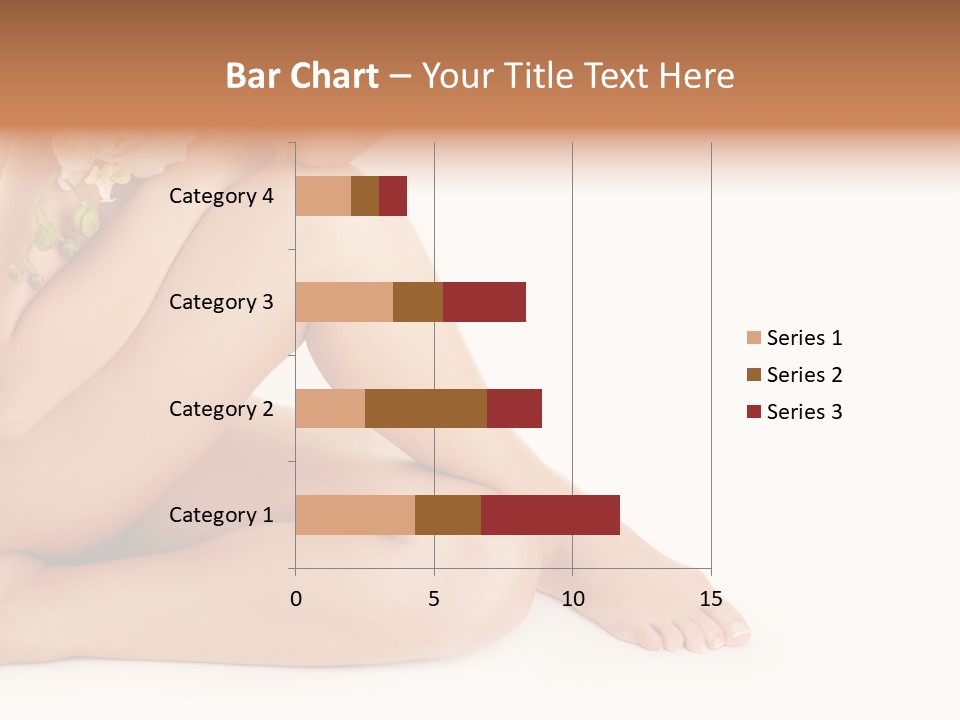 Bar Chart – Your Title Text Here

Category 4
Category 3
Category 2
Category 1

0
5
10
15

Series 1
Series 2
Series 3